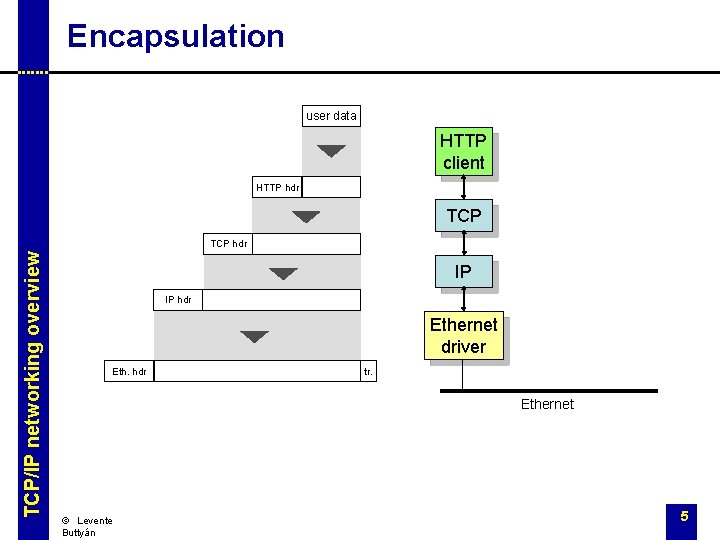 Encapsulation

TCP/IP networking overview

user data

HTTP hdr

TCP hdr

IP hdr

Eth. hdr

tr.

HTTP client

TCP

IP

Ethernet driver

Ethernet

© Levente Buttyán

5